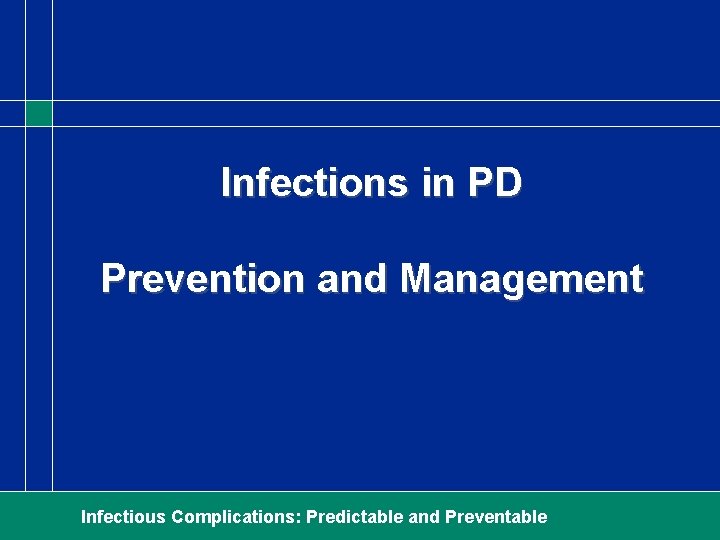 Infections in PD

Prevention and Management

Infectious Complications: Predictable and Preventable